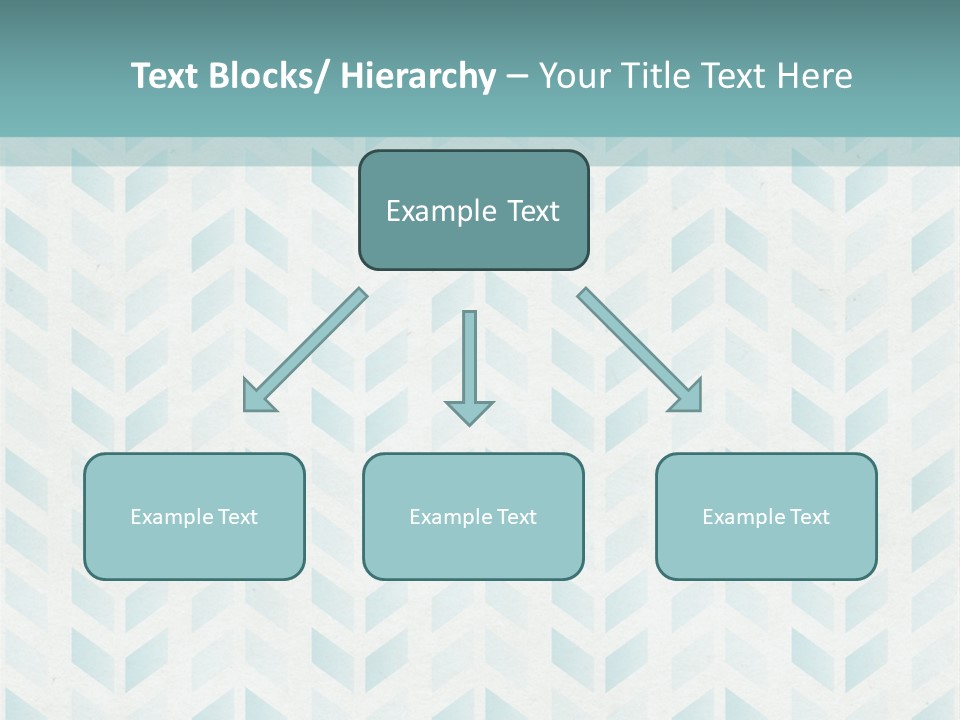 Text Blocks/ Hierarchy – Your Title Text Here

Example Text

Example Text

Example Text

Example Text